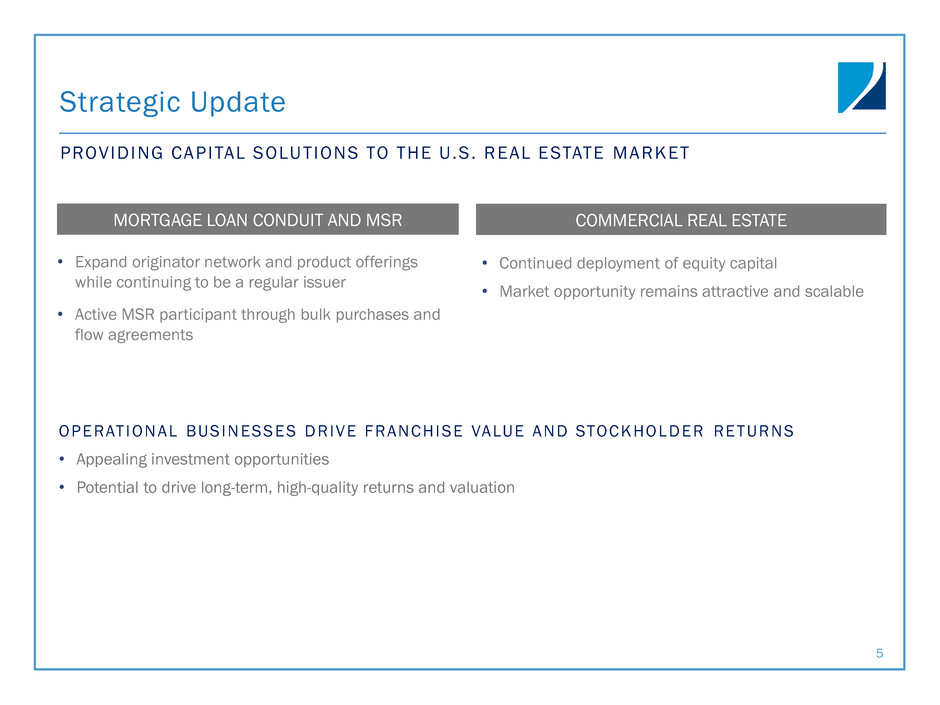 Strategic Update

PROVIDING CAPITAL SOLUTIONS TO THE U.S. REAL ESTATE MARKET

MORTGAGE LOAN CONDUIT AND MSR

• Expand originator network and product offerings while continuing to be a regular issuer

• Active MSR participant through bulk purchases and flow agreements

COMMERCIAL REAL ESTATE

• Continued deployment of equity capital

• Market opportunity remains attractive and scalable

OPERATIONAL BUSINESSES DRIVE FRANCHISE VALUE AND STOCKHOLDER RETURNS

• Appealing investment opportunities

• Potential to drive long-term, high-quality returns and valuation

5